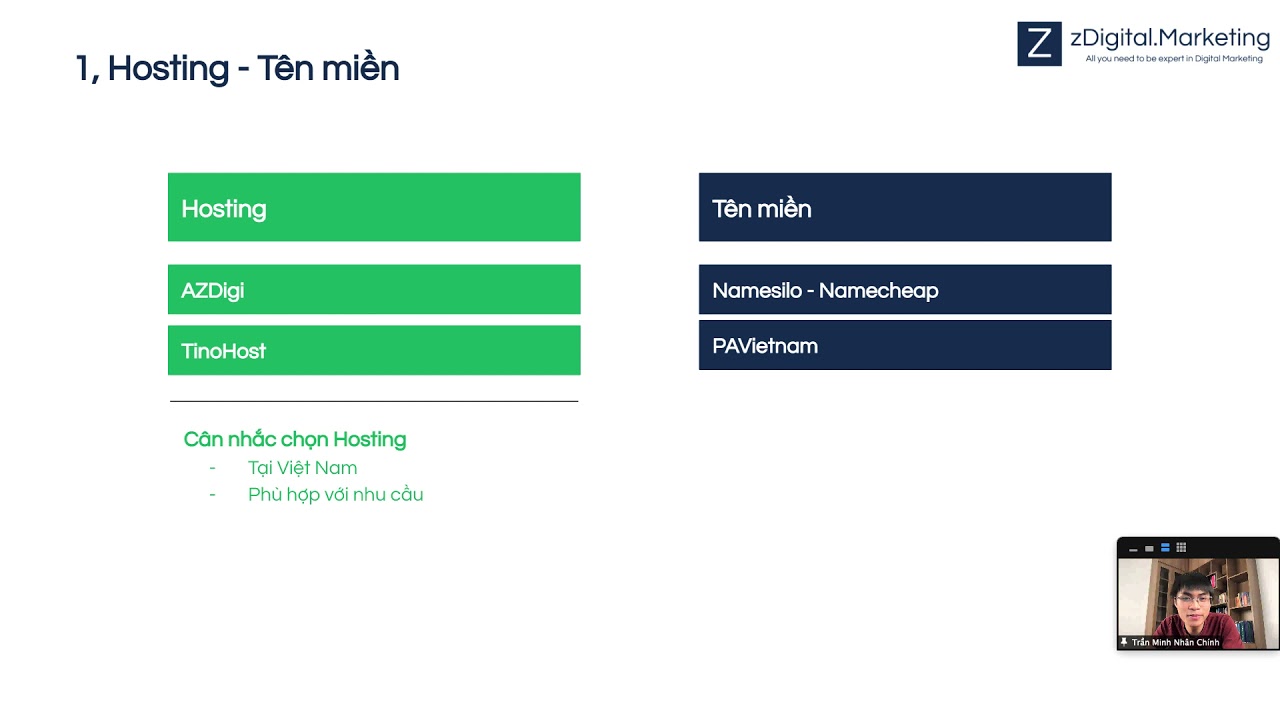 1, Hosting - Tên miền

Z zDigital.Marketing
All you need to be expert in Digital Marketing

Hosting

AZDigi

TinoHost

Cân nhắc chọn Hosting
- Tại Việt Nam
- Phù hợp với nhu cầu

Tên miền

Namesilo - Namecheap

PAVietnam

Trần Minh Nhân Chính